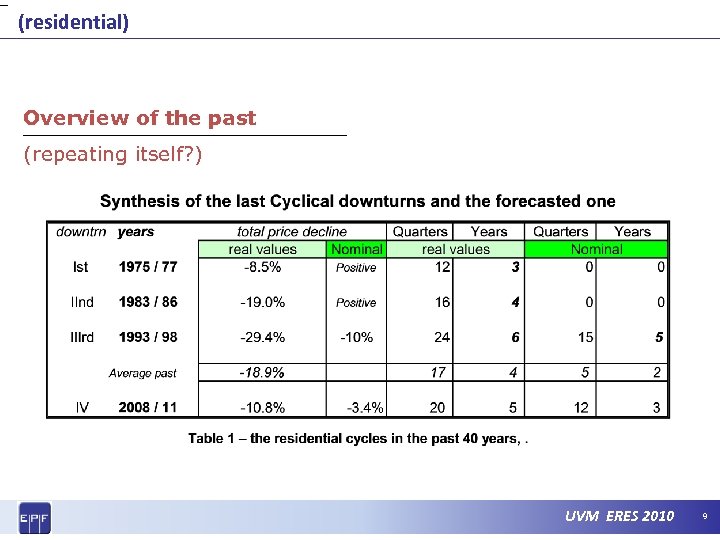 (residential)

Overview of the past

(repeating itself?)

Synthesis of the last Cyclical downturns and the forecasted one

| downtrn | years | total price decline | | Quarters | Years | Quarters | Years |
|---|---|---|---|---|---|---|---|
| | | real values | Nominal | real values | | Nominal | |
| Ist | 1975 / 77 | -8.5% | Positive | 12 | 3 | 0 | 0 |
| IInd | 1983 / 86 | -19.0% | Positive | 16 | 4 | 0 | 0 |
| IIIrd | 1993 / 98 | -29.4% | -10% | 24 | 6 | 15 | 5 |
| | Average past | -18.9% | | 17 | 4 | 5 | 2 |
| IV | 2008 / 11 | -10.8% | -3.4% | 20 | 5 | 12 | 3 |

Table 1 – the residential cycles in the past 40 years, .

EPF

UVM ERES 2010 9